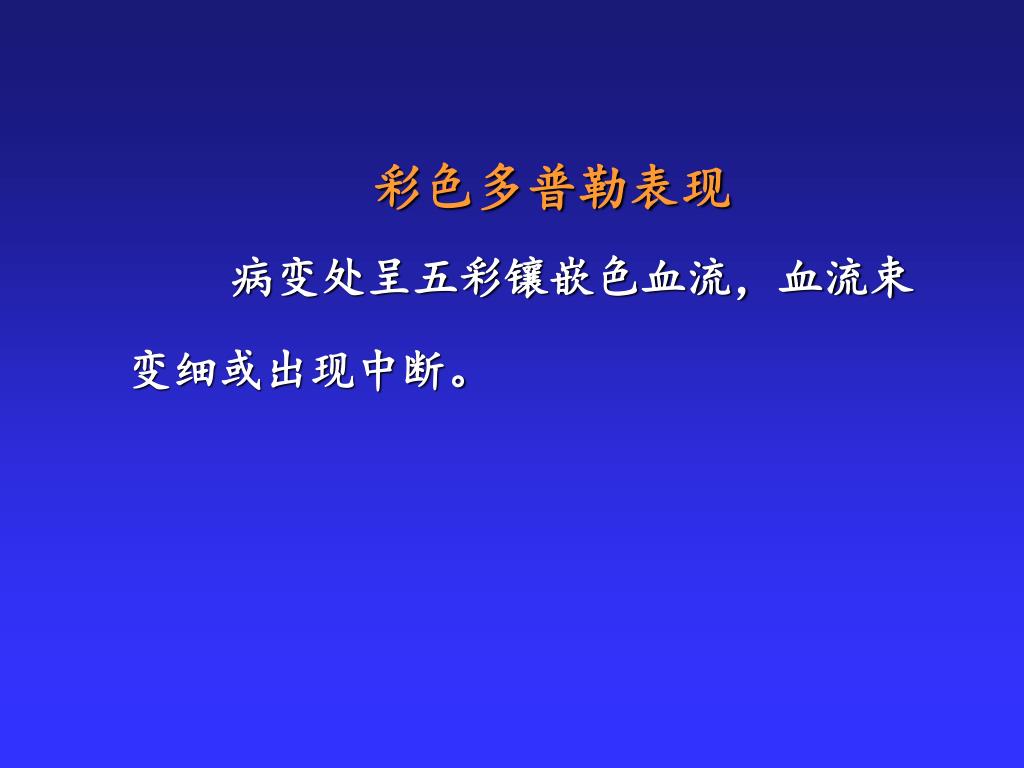 彩色多普勒表现

病变处呈五彩镶嵌色血流，血流束变细或出现中断。